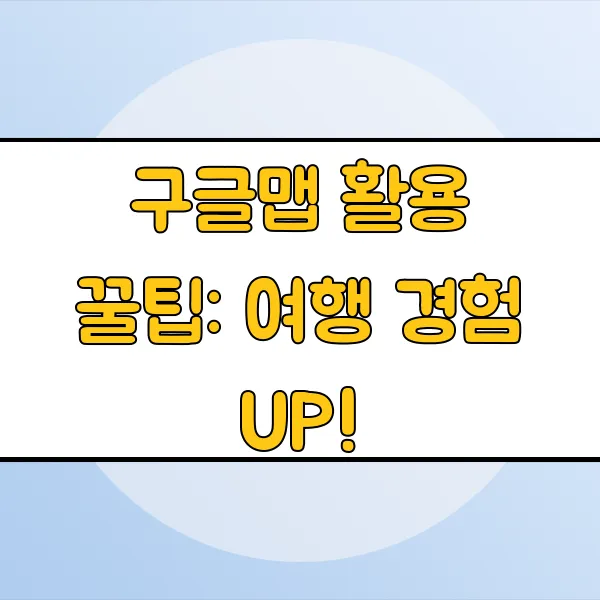 구글맵 활용 꿀팁: 여행 경험 UP!